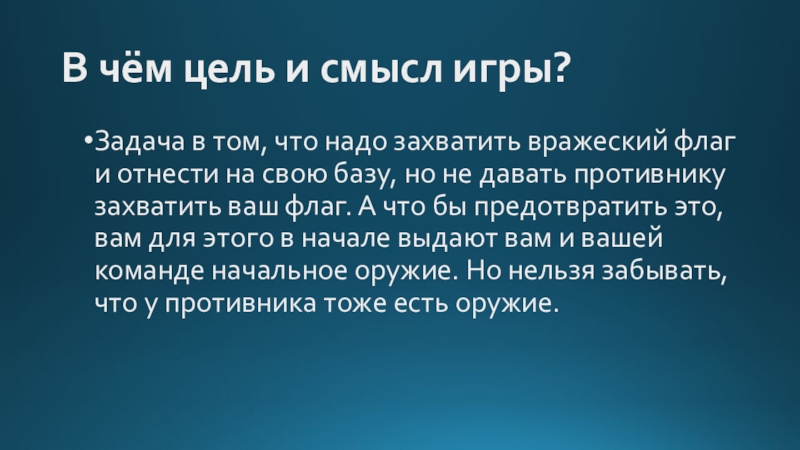 В чём цель и смысл игры?

•Задача в том, что надо захватить вражеский флаг и отнести на свою базу, но не давать противнику захватить ваш флаг. А что бы предотвратить это, вам для этого в начале выдают вам и вашей команде начальное оружие. Но нельзя забывать, что у противника тоже есть оружие.